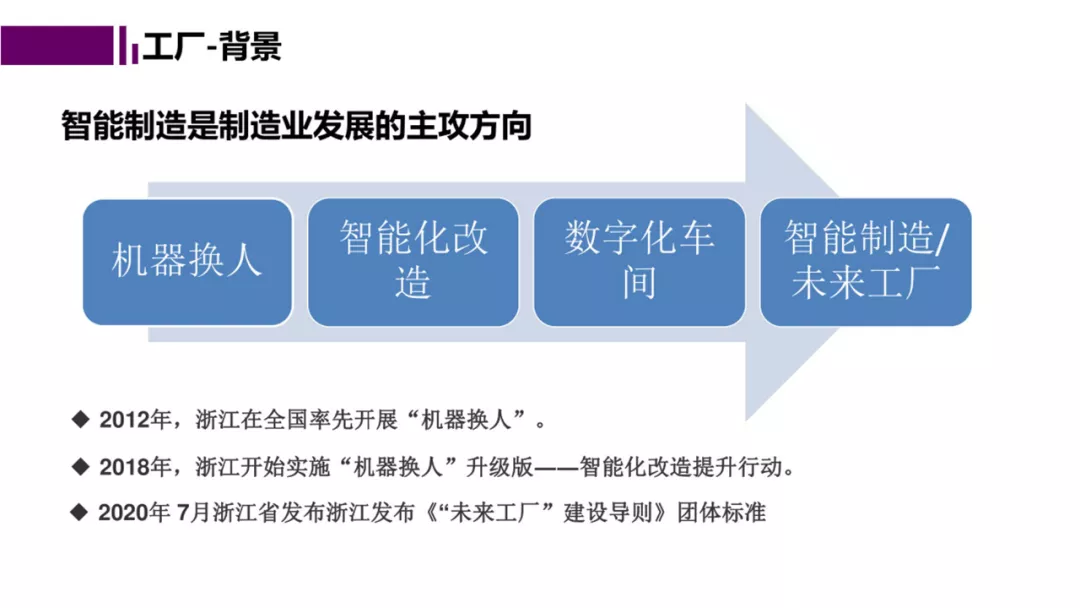 工厂-背景

智能制造是制造业发展的主攻方向

机器换人

智能化改造

数字化车间

智能制造/未来工厂

◆ 2012年，浙江在全国率先开展“机器换人”。

◆ 2018年，浙江开始实施“机器换人”升级版——智能化改造提升行动。

◆ 2020年 7月浙江省发布浙江发布《“未来工厂”建设导则》团体标准